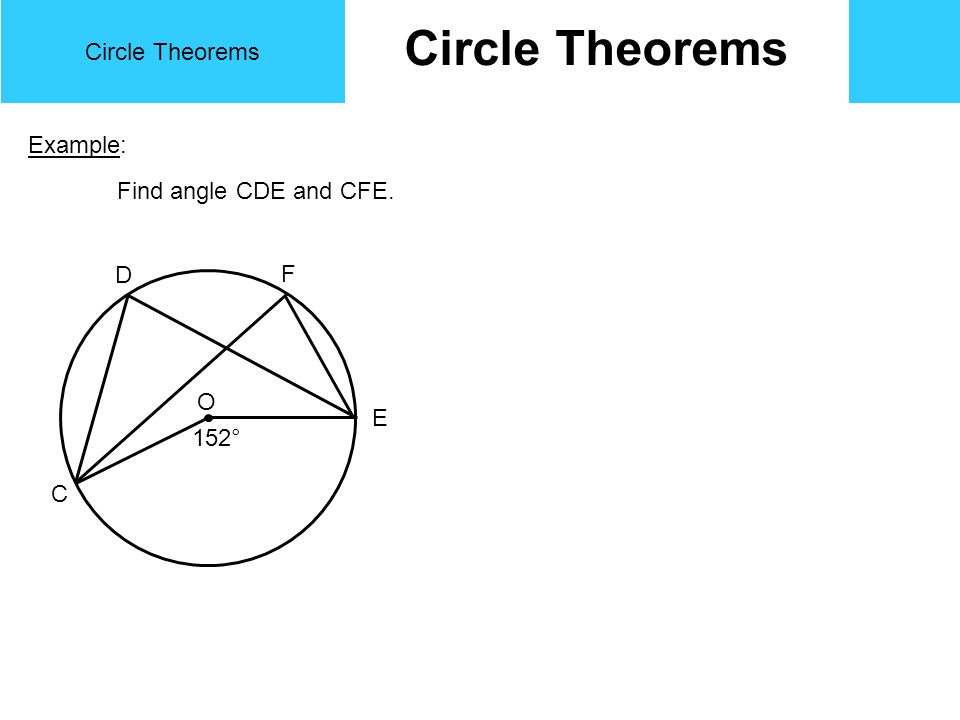 Circle Theorems

Circle Theorems

Example:

Find angle CDE and CFE.

D
F
O
E
152°
C